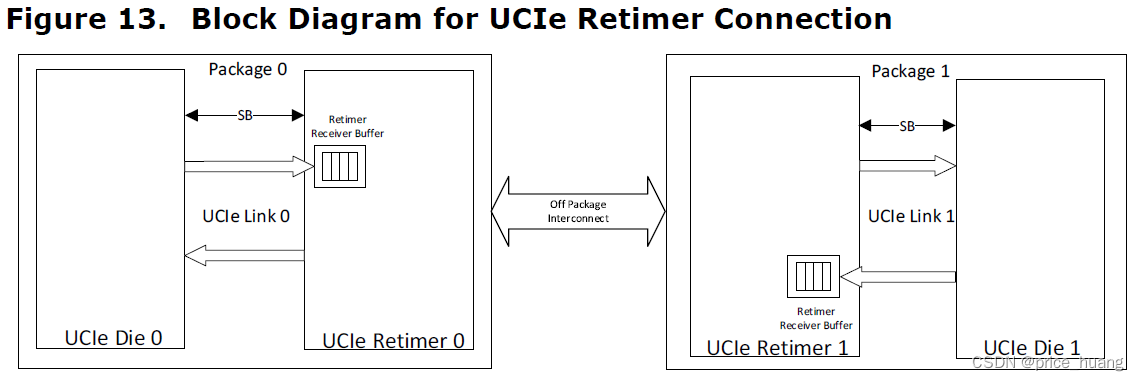 Figure 13. Block Diagram for UCIe Retimer Connection

Package 0

SB

Retimer Receiver Buffer

UCIe Link 0

UCIe Die 0

UCIe Retimer 0

Off Package Interconnect

Package 1

SB

UCIe Link 1

Retimer Receiver Buffer

UCIe Retimer 1

UCIe Die 1

CSDN @price_huang